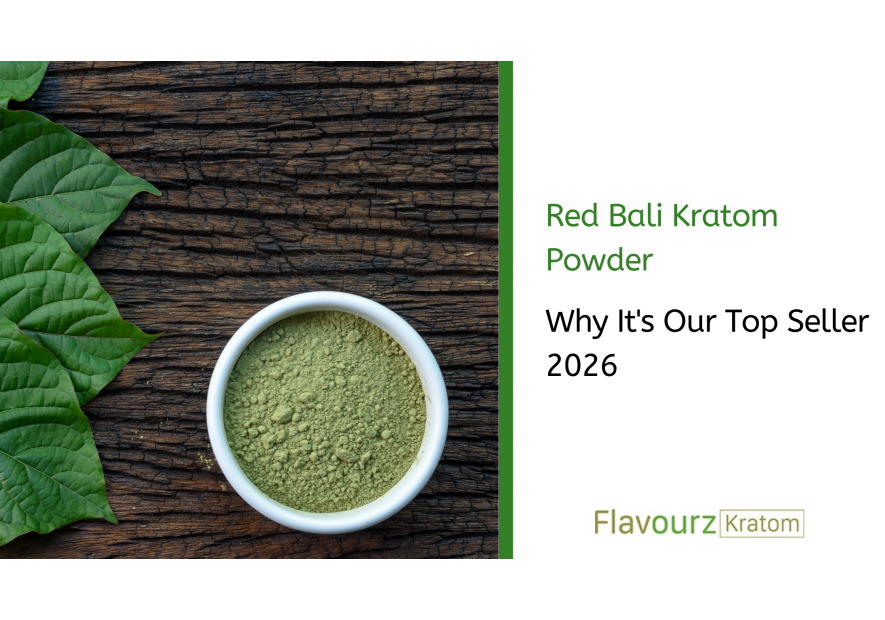 Red Bali Kratom Powder

Why It's Our Top Seller 2026

Flavourz Kratom